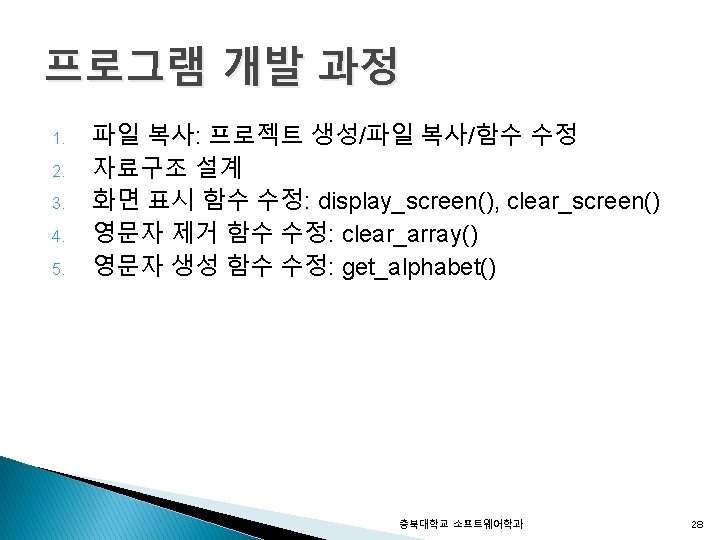 프로그램 개발 과정

1. 파일 복사: 프로젝트 생성/파일 복사/함수 수정
2. 자료구조 설계
3. 화면 표시 함수 수정: display_screen(), clear_screen()
4. 영문자 제거 함수 수정: clear_array()
5. 영문자 생성 함수 수정: get_alphabet()

충북대학교 소프트웨어학과

28